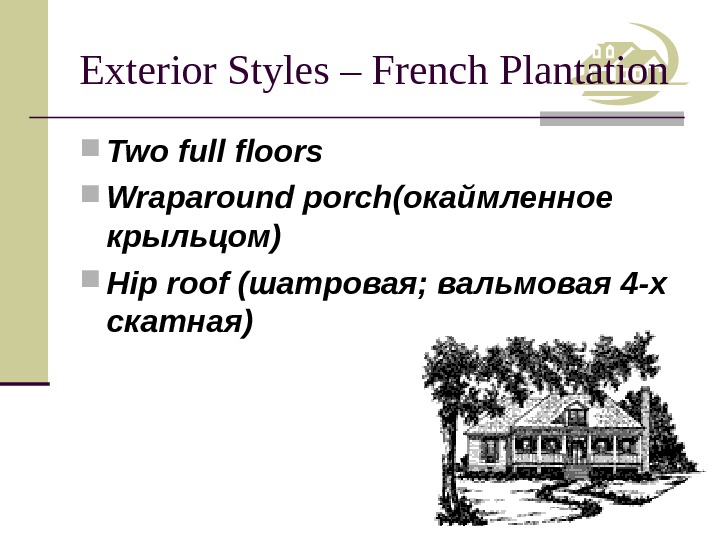 Exterior Styles – French Plantation

Two full floors

Wraparound porch(окаймленное крыльцом)

Hip roof (шатровая; вальмовая 4-х скатная)